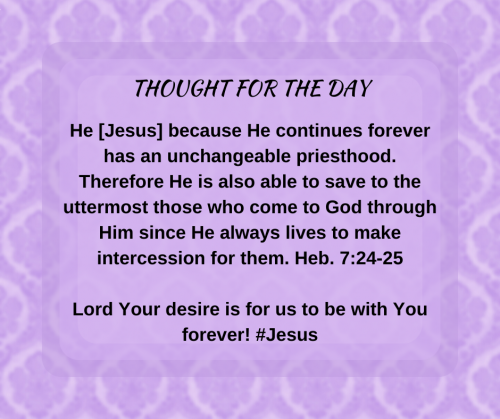 THOUGHT FOR THE DAY

He [Jesus] because He continues forever has an unchangeable priesthood. Therefore He is also able to save to the uttermost those who come to God through Him since He always lives to make intercession for them. Heb. 7:24-25

Lord Your desire is for us to be with You forever! #Jesus